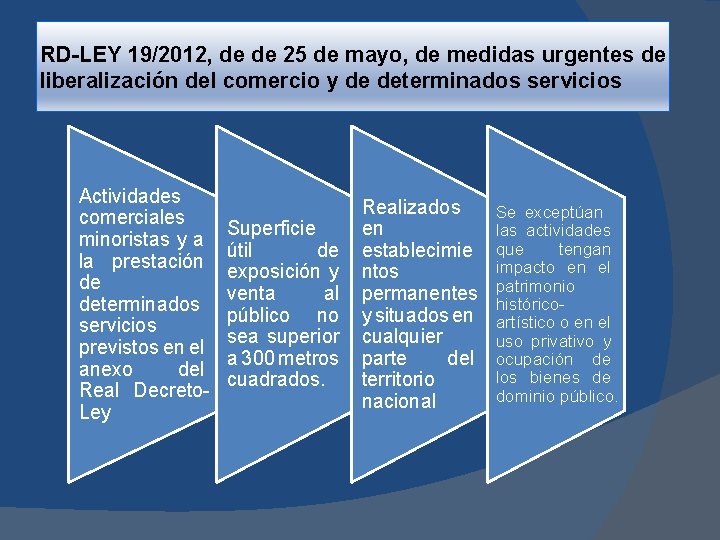 RD-LEY 19/2012, de de 25 de mayo, de medidas urgentes de liberalización del comercio y de determinados servicios

Actividades comerciales minoristas y a la prestación de determinados servicios previstos en el anexo del Real Decreto-Ley

Superficie útil de exposición y venta al público no sea superior a 300 metros cuadrados.

Realizados en establecimientos permanentes y situados en cualquier parte del territorio nacional

Se exceptúan las actividades que tengan impacto en el patrimonio histórico-artístico o en el uso privativo y ocupación de los bienes de dominio público.